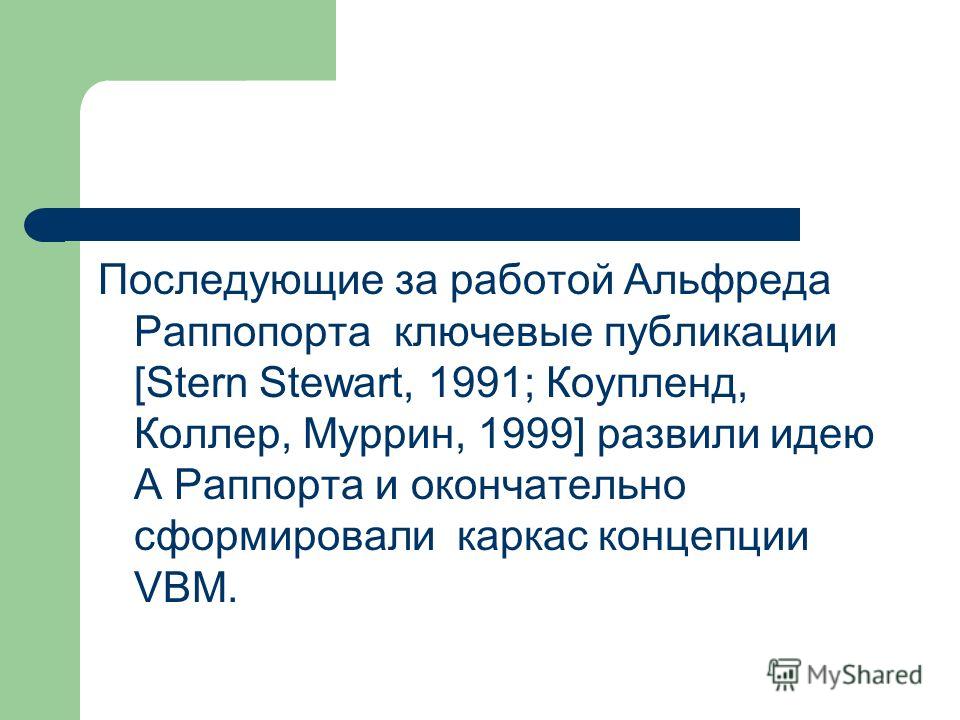 Последующие за работой Альфреда Раппопорта ключевые публикации [Stern Stewart, 1991; Коупленд, Коллер, Муррин, 1999] развили идею А Раппорта и окончательно сформировали каркас концепции VBM.

MyShared